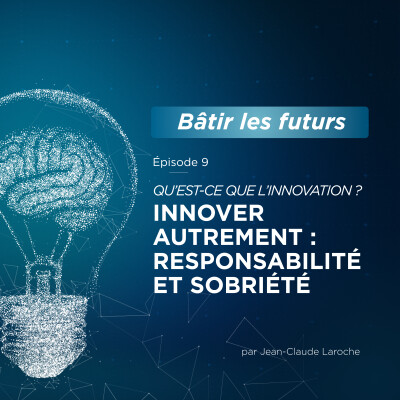 Bâtir les futurs

Épisode 9

QU'EST-CE QUE L'INNOVATION ?

INNOVER AUTREMENT : RESPONSABILITÉ ET SOBRIÉTÉ

par Jean-Claude Laroche